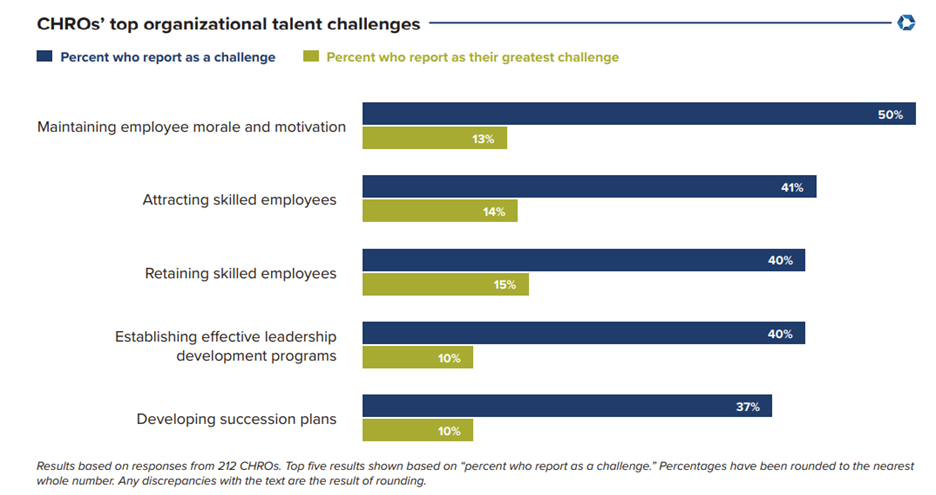 CHROs' top organizational talent challenges

Percent who report as a challenge
Percent who report as their greatest challenge

Maintaining employee morale and motivation
50%
13%

Attracting skilled employees
41%
14%

Retaining skilled employees
40%
15%

Establishing effective leadership development programs
40%
10%

Developing succession plans
37%
10%

Results based on responses from 212 CHROs. Top five results shown based on "percent who report as a challenge." Percentages have been rounded to the nearest whole number. Any discrepancies with the text are the result of rounding.